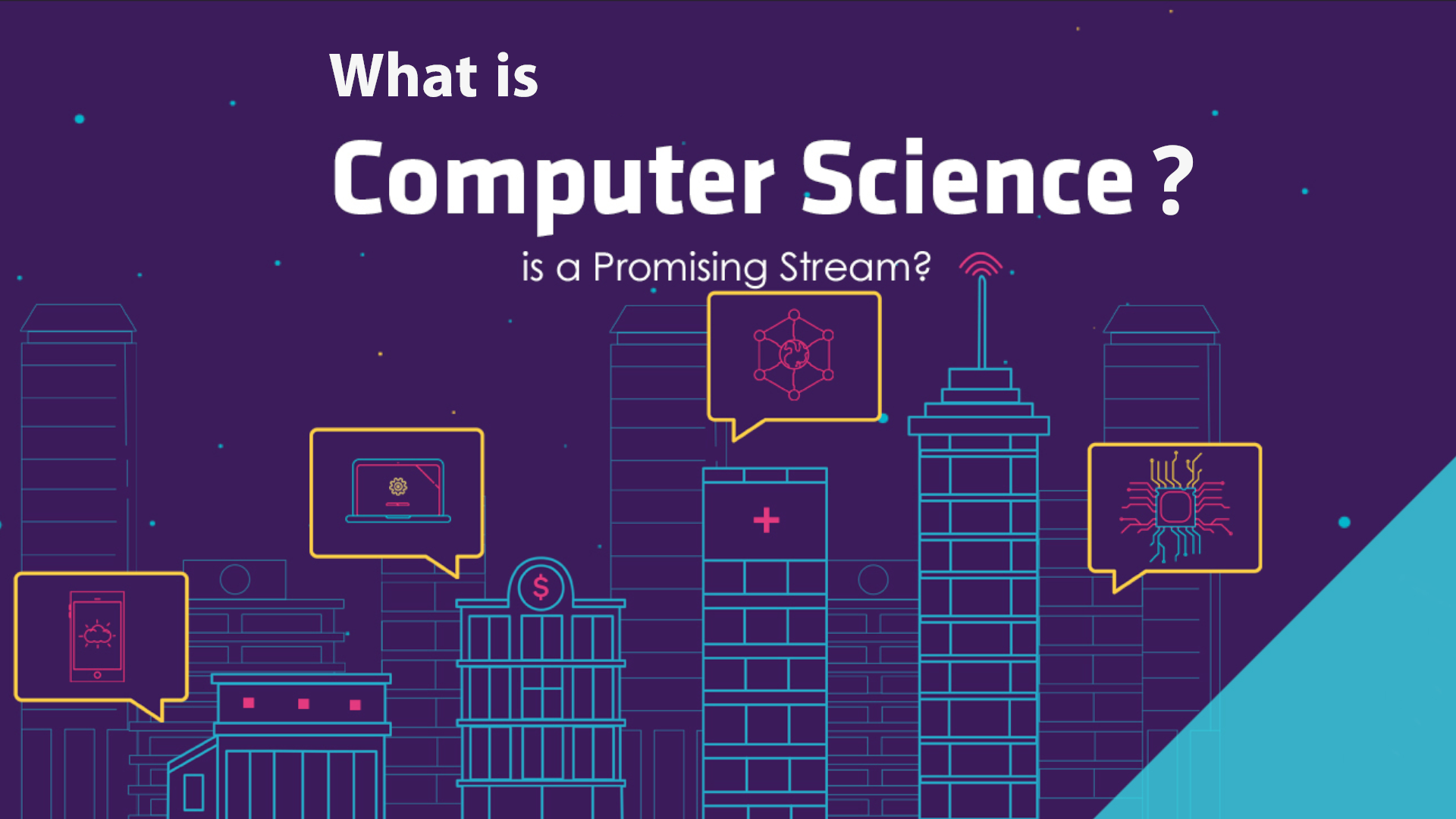 What is
Computer Science ?
is a Promising Stream?
$